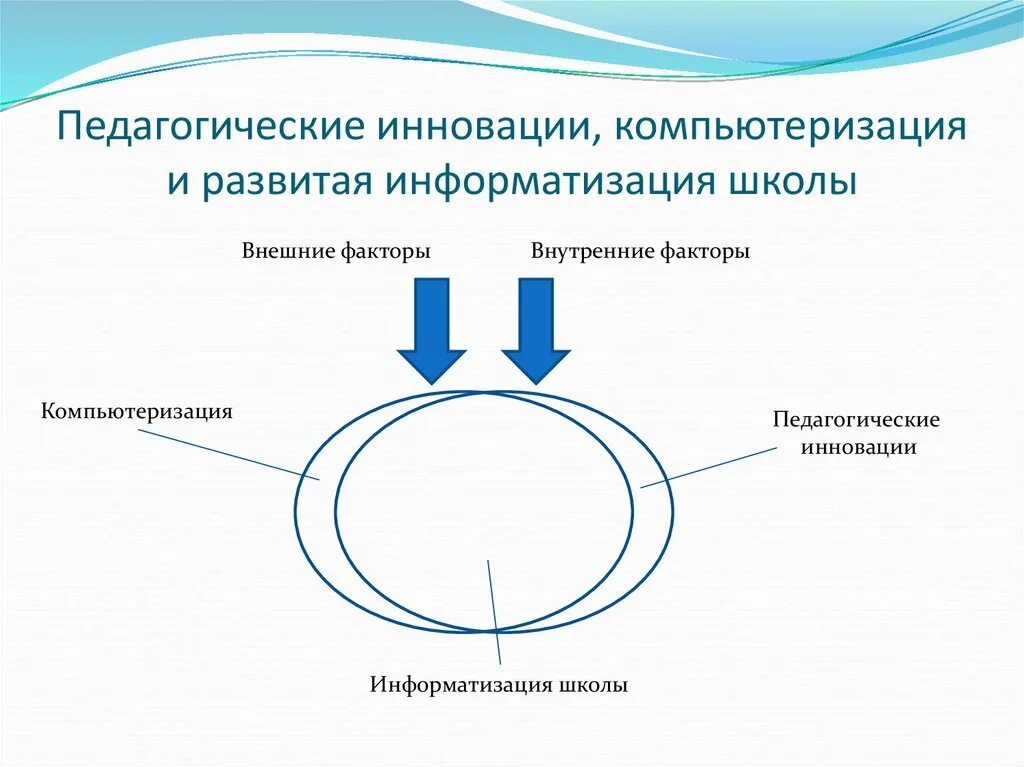 Педагогические инновации, компьютеризация и развитая информатизация школы

Внешние факторы

Внутренние факторы

Компьютеризация

Педагогические инновации

Информатизация школы